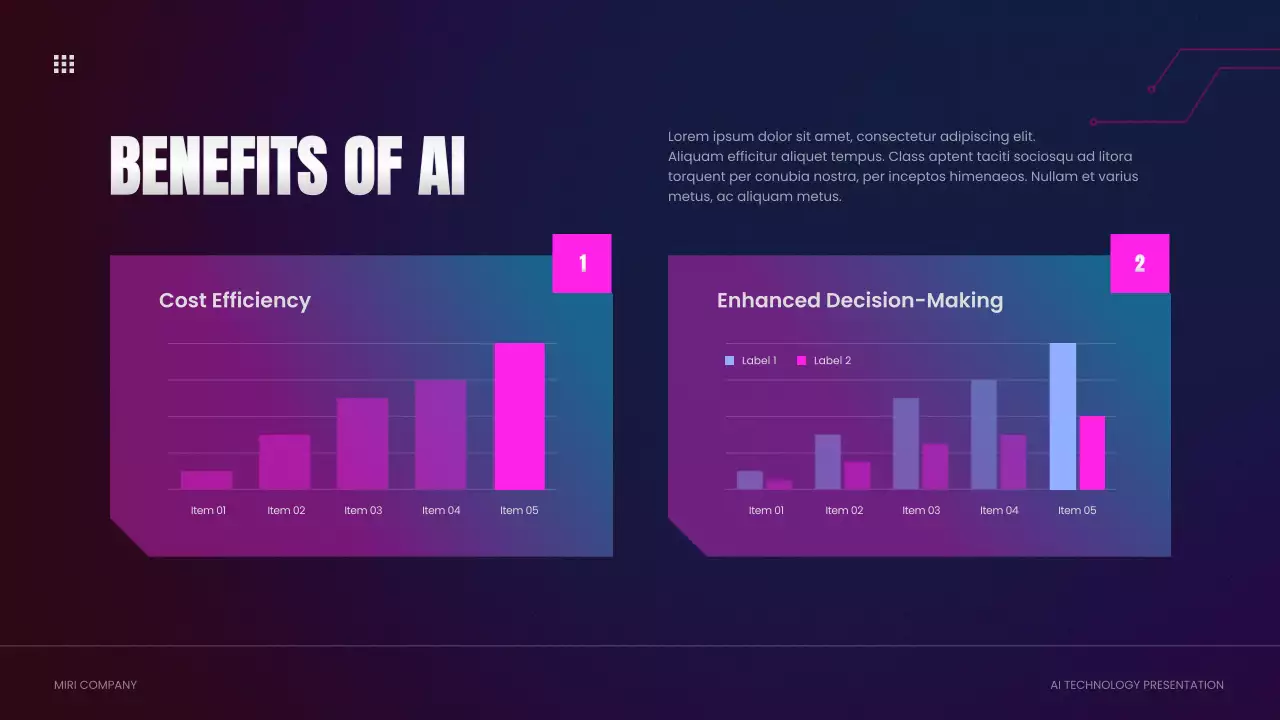 BENEFITS OF AI

Lorem ipsum dolor sit amet, consectetur adipiscing elit. Aliquam efficitur aliquet tempus. Class aptent taciti sociosqu ad litora torquent per conubia nostra, per inceptos himenaeos. Nullam et varius metus, ac aliquam metus.

1

Cost Efficiency

Item 01 Item 02 Item 03 Item 04 Item 05

2

Enhanced Decision-Making

Label 1 Label 2

Item 01 Item 02 Item 03 Item 04 Item 05

MIRI COMPANY

AI TECHNOLOGY PRESENTATION